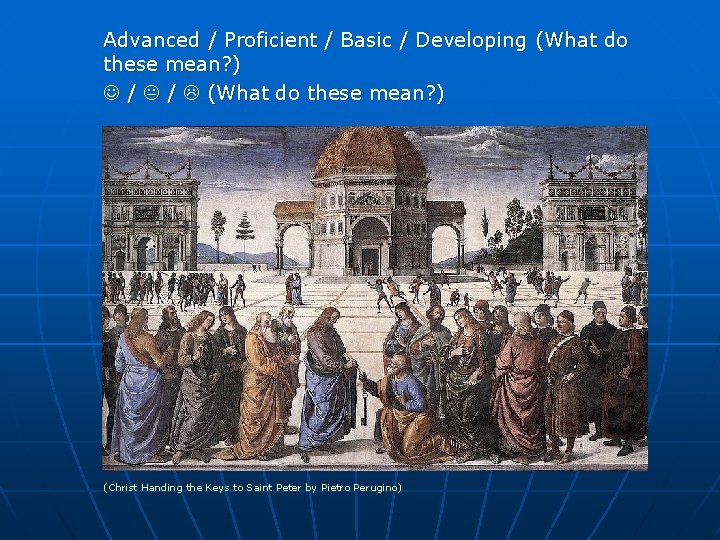 Advanced / Proficient / Basic / Developing (What do these mean?)

☺ / 😐 / ☹ (What do these mean?)

(Christ Handing the Keys to Saint Peter by Pietro Perugino)